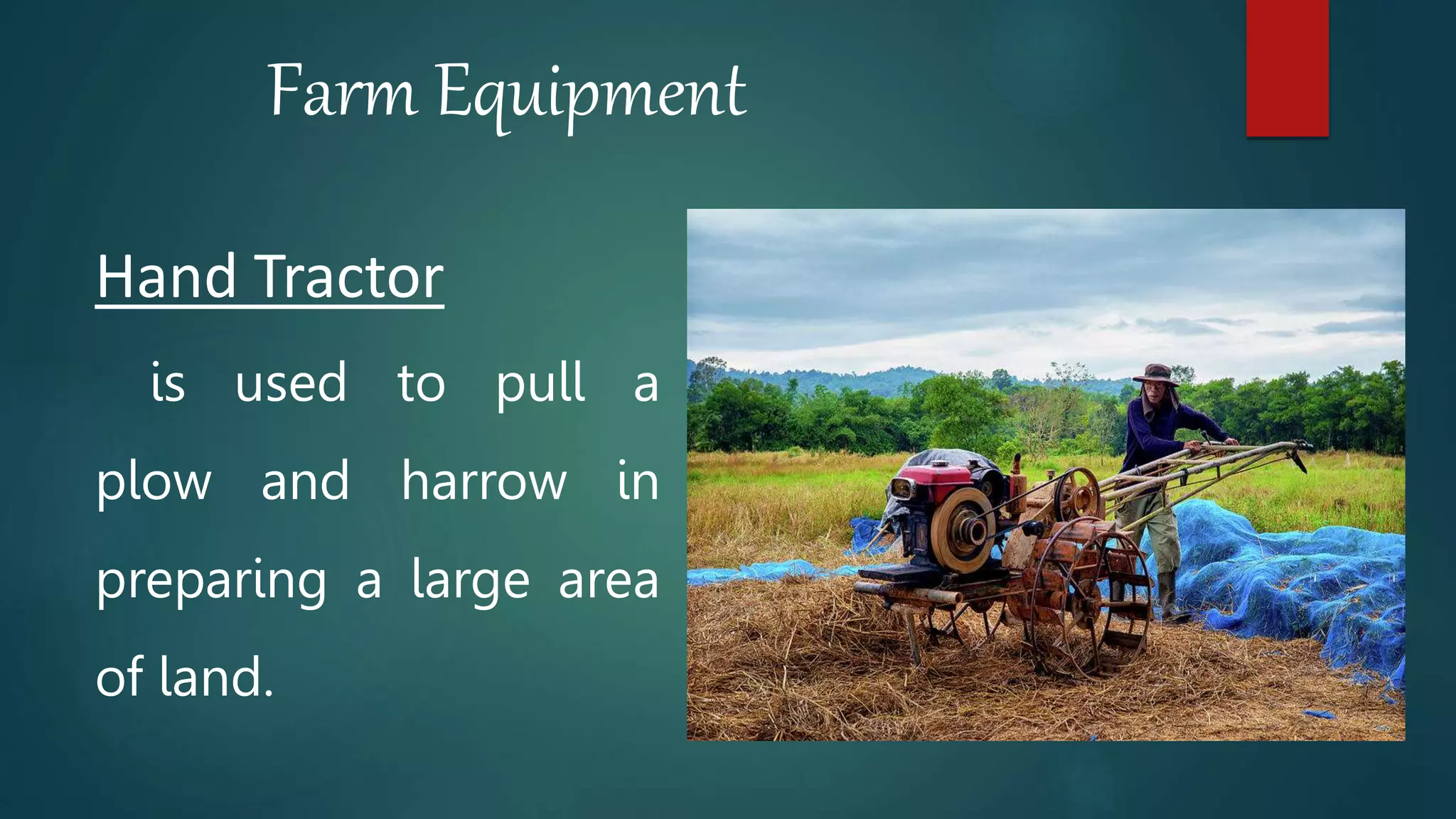 Farm Equipment

Hand Tractor

is used to pull a plow and harrow in preparing a large area of land.